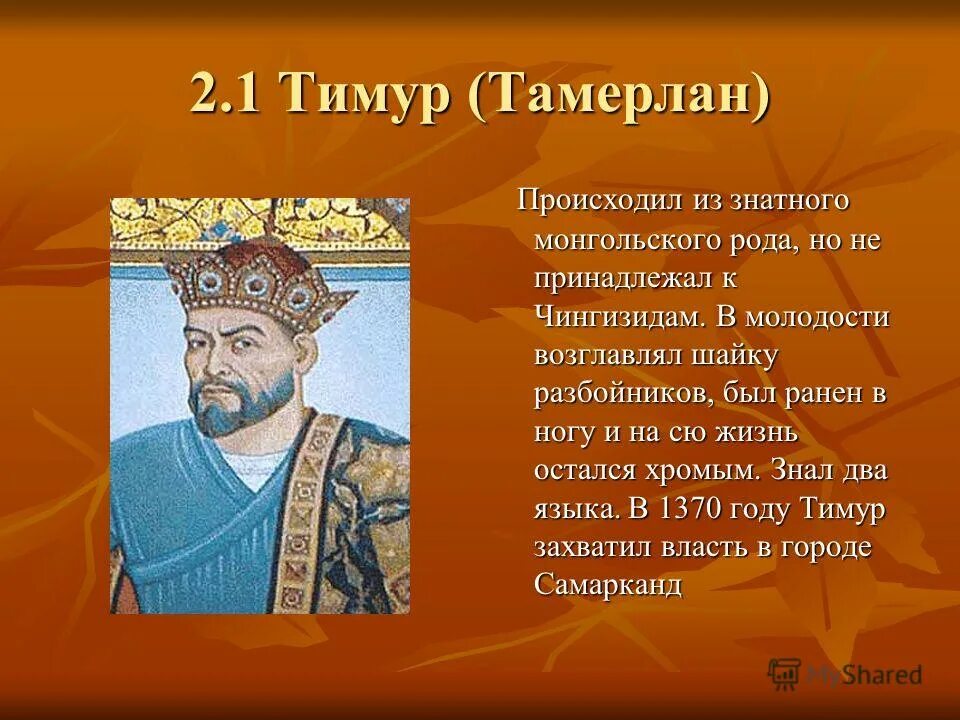 2.1 Тимур (Тамерлан)

Происходил из знатного монгольского рода, но не принадлежал к Чингизидам. В молодости возглавлял шайку разбойников, был ранен в ногу и на сю жизнь остался хромым. Знал два языка. В 1370 году Тимур захватил власть в городе Самарканд

MyShared